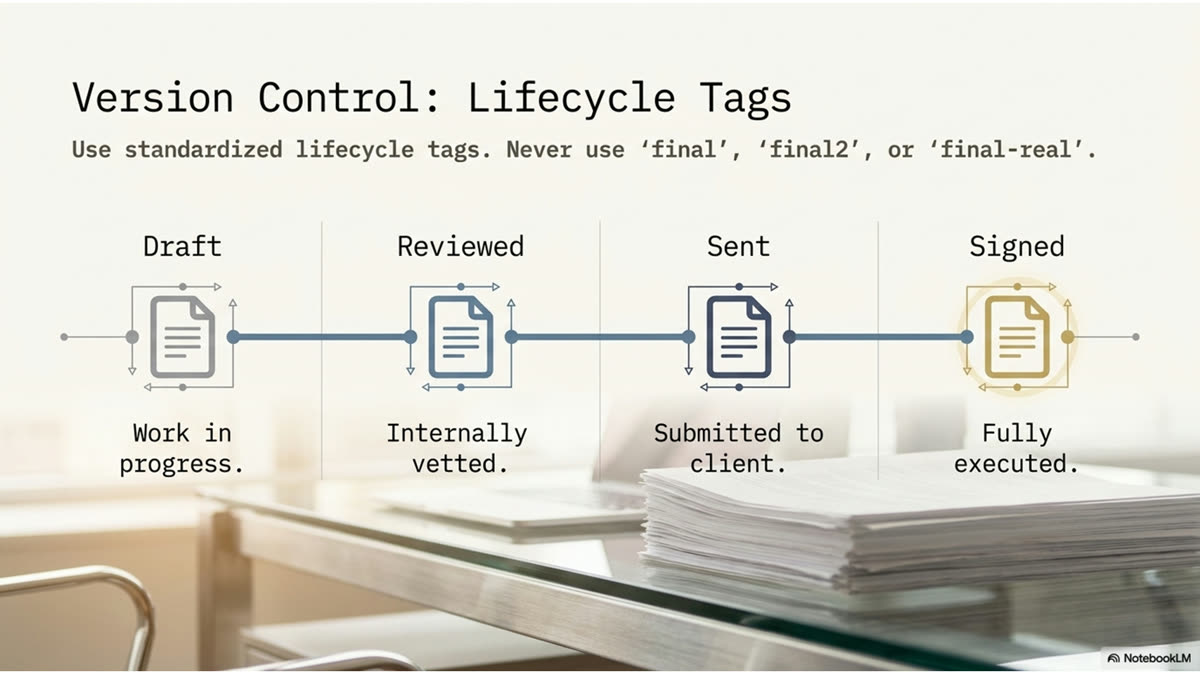 Version Control: Lifecycle Tags

Use standardized lifecycle tags. Never use ‘final’, ‘final2’, or ‘final-real’.

Draft

Work in progress.

Reviewed

Internally vetted.

Sent

Submitted to client.

Signed

Fully executed.

NotebookLM